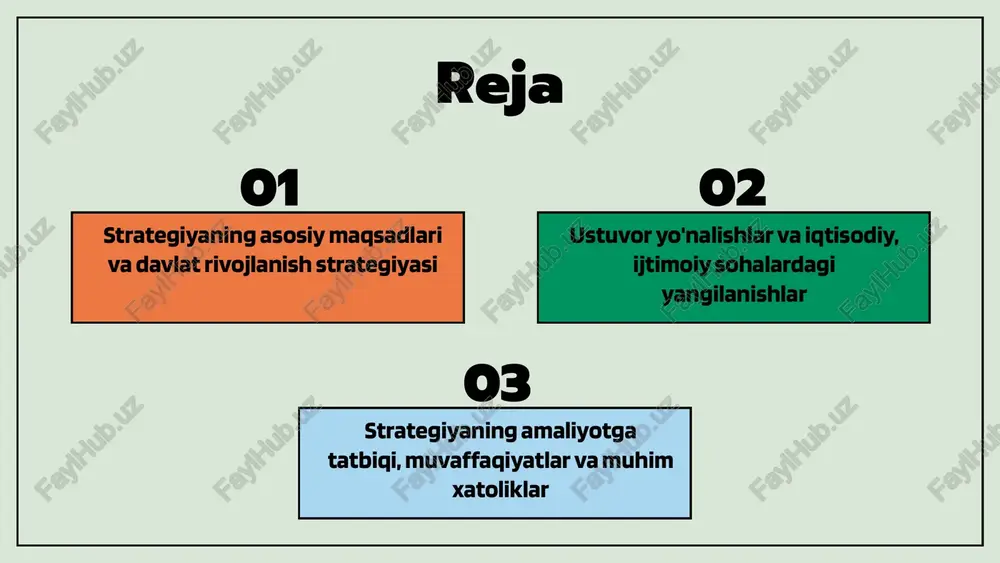 Reja

01

Strategiyaning asosiy maqsadlari va davlat rivojlanish strategiyasi

02

Ustuvor yo'nalishlar va iqtisodiy, ijtimoiy sohalardagi yangilanishlar

03

Strategiyaning amaliyotga tatbiqi, muvaffaqiyatlar va muhim xatoliklar

FaylHub.uz